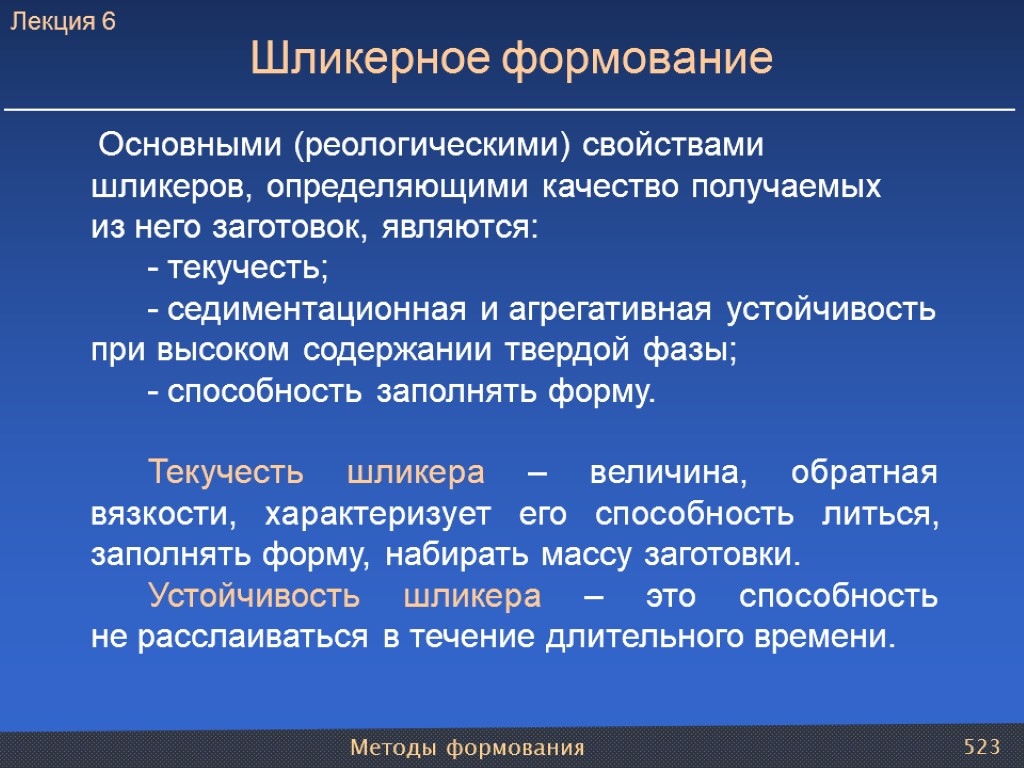 Лекция 6

Шликерное формование

Основными (реологическими) свойствами шликеров, определяющими качество получаемых из него заготовок, являются:

- текучесть;

- седиментационная и агрегативная устойчивость при высоком содержании твердой фазы;

- способность заполнять форму.

Текучесть шликера – величина, обратная вязкости, характеризует его способность литься, заполнять форму, набирать массу заготовки.

Устойчивость шликера – это способность не расслаиваться в течение длительного времени.

Методы формования

523